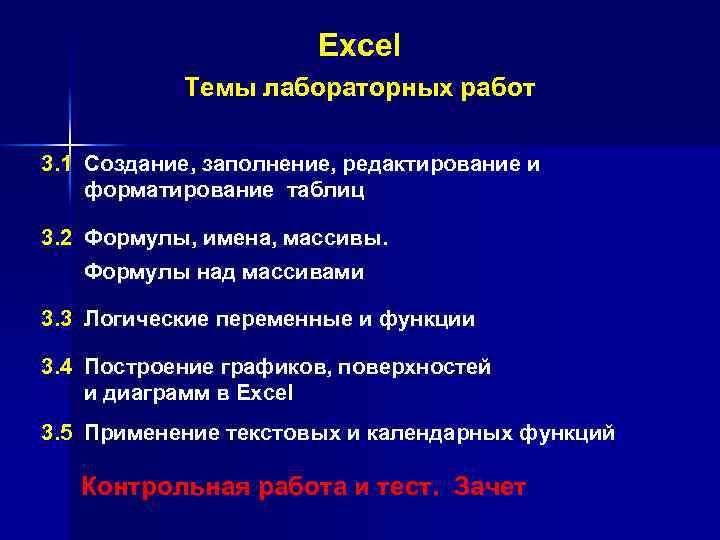 Excel

Темы лабораторных работ

3.1 Создание, заполнение, редактирование и форматирование таблиц

3.2 Формулы, имена, массивы.

Формулы над массивами

3.3 Логические переменные и функции

3.4 Построение графиков, поверхностей и диаграмм в Excel

3.5 Применение текстовых и календарных функций

Контрольная работа и тест. Зачет